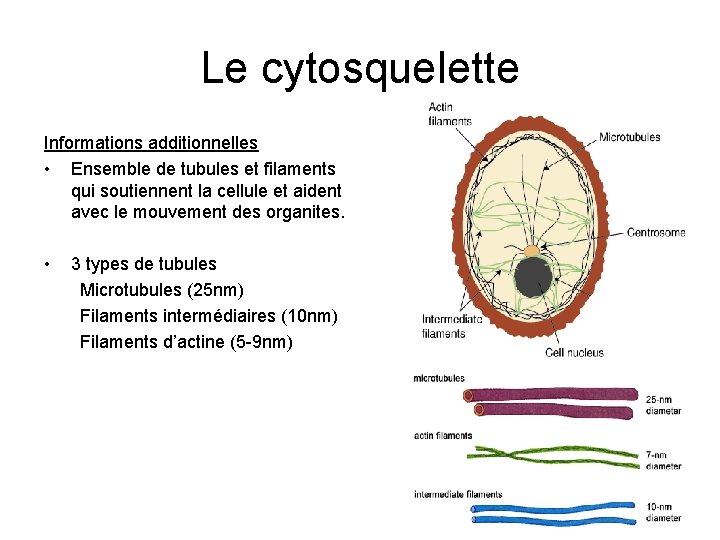 Le cytosquelette

Informations additionnelles

• Ensemble de tubules et filaments qui soutiennent la cellule et aident avec le mouvement des organites.

• 3 types de tubules
Microtubules (25nm)
Filaments intermédiaires (10nm)
Filaments d'actine (5-9nm)

Actin filaments

Microtubules

Centrosome

Intermediate filaments

Cell nucleus

microtubules

25-nm diameter

actin filaments

7-nm diameter

intermediate filaments

10-nm diameter